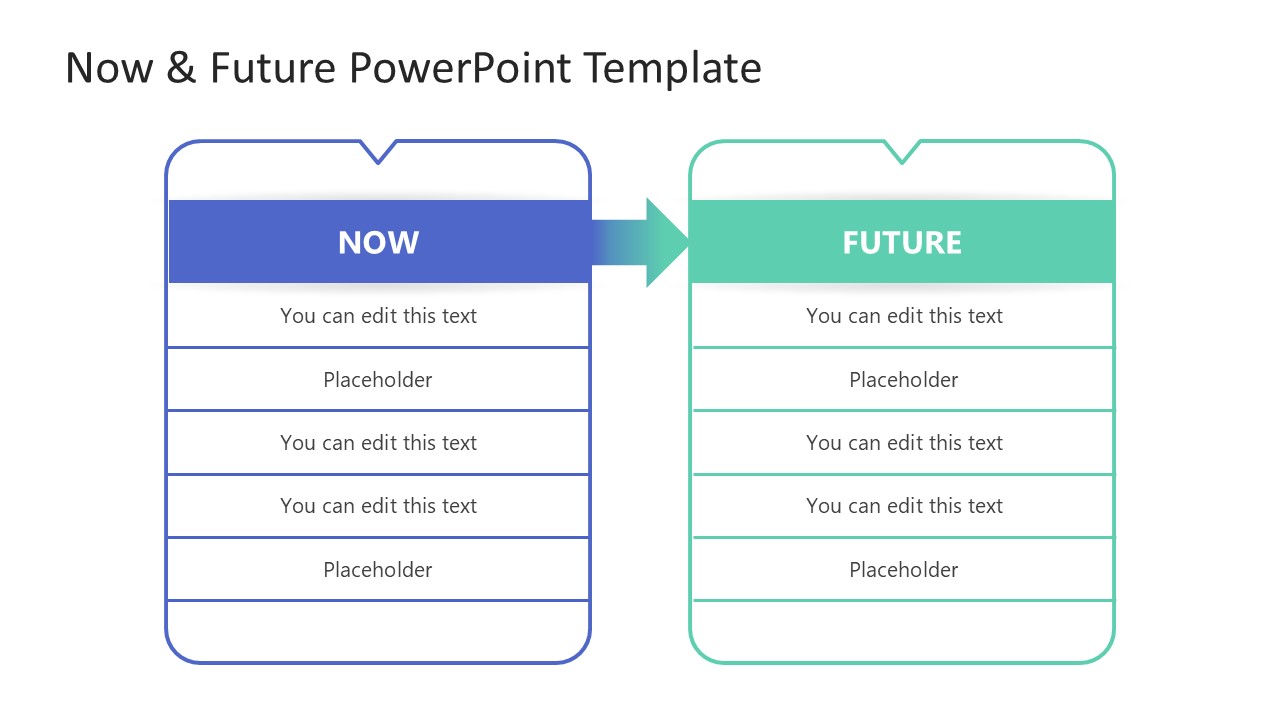 Now & Future PowerPoint Template

NOW

You can edit this text

Placeholder

You can edit this text

You can edit this text

Placeholder

FUTURE

You can edit this text

Placeholder

You can edit this text

You can edit this text

Placeholder